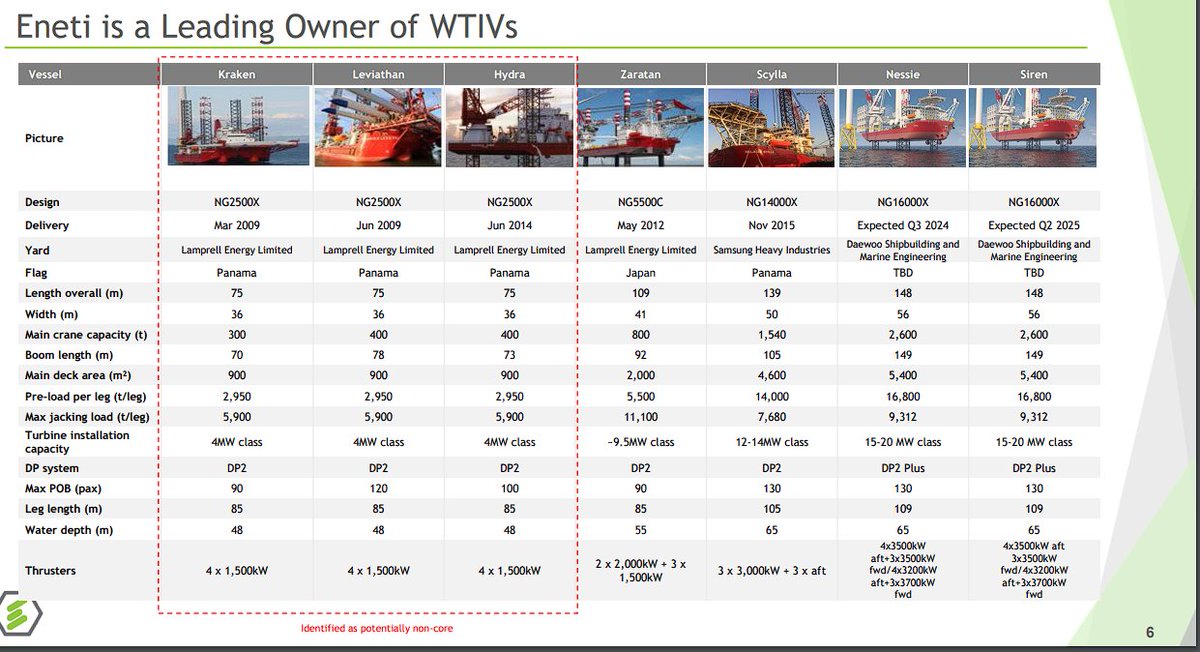 Eneti is a Leading Owner of WTIVs

| Vessel | Kraken | Leviathan | Hydra | Zaratan | Scylla | Nessie | Siren |
|---|---|---|---|---|---|---|---|
| Picture | | | | | | | |
| Design | NG2500X | NG2500X | NG2500X | NG5500C | NG14000X | NG16000X | NG16000X |
| Delivery | Mar 2009 | Jun 2009 | Jun 2014 | May 2012 | Nov 2015 | Expected Q3 2024 | Expected Q2 2025 |
| Yard | Lamprell Energy Limited | Lamprell Energy Limited | Lamprell Energy Limited | Lamprell Energy Limited | Samsung Heavy Industries | Daewoo Shipbuilding and Marine Engineering | Daewoo Shipbuilding and Marine Engineering |
| Flag | Panama | Panama | Panama | Japan | Panama | TBD | TBD |
| Length overall (m) | 75 | 75 | 75 | 109 | 139 | 148 | 148 |
| Width (m) | 36 | 36 | 36 | 41 | 50 | 56 | 56 |
| Main crane capacity (t) | 300 | 400 | 400 | 800 | 1,540 | 2,600 | 2,600 |
| Boom length (m) | 70 | 78 | 73 | 92 | 105 | 149 | 149 |
| Main deck area (m²) | 900 | 900 | 900 | 2,000 | 4,600 | 5,400 | 5,400 |
| Pre-load per leg (t/leg) | 2,950 | 2,950 | 2,950 | 5,500 | 14,000 | 16,800 | 16,800 |
| Max jacking load (t/leg) | 5,900 | 5,900 | 5,900 | 11,100 | 7,680 | 9,312 | 9,312 |
| Turbine installation capacity | 4MW class | 4MW class | 4MW class | ~9.5MW class | 12-14MW class | 15-20 MW class | 15-20 MW class |
| DP system | DP2 | DP2 | DP2 | DP2 | DP2 | DP2 Plus | DP2 Plus |
| Max POB (pax) | 90 | 120 | 100 | 90 | 130 | 130 | 130 |
| Leg length (m) | 85 | 85 | 85 | 85 | 105 | 109 | 109 |
| Water depth (m) | 48 | 48 | 48 | 55 | 65 | 65 | 65 |
| Thrusters | 4 x 1,500kW | 4 x 1,500kW | 4 x 1,500kW | 2 x 2,000kW + 3 x 1,500kW | 3 x 3,000kW + 3 x aft | 4x3500kW aft+3x3500kW fwd/4x3200kW aft+3x3700kW fwd | 4x3500kW aft 3x3500kW fwd/4x3200kW aft+3x3700kW fwd |

Identified as potentially non-core

6